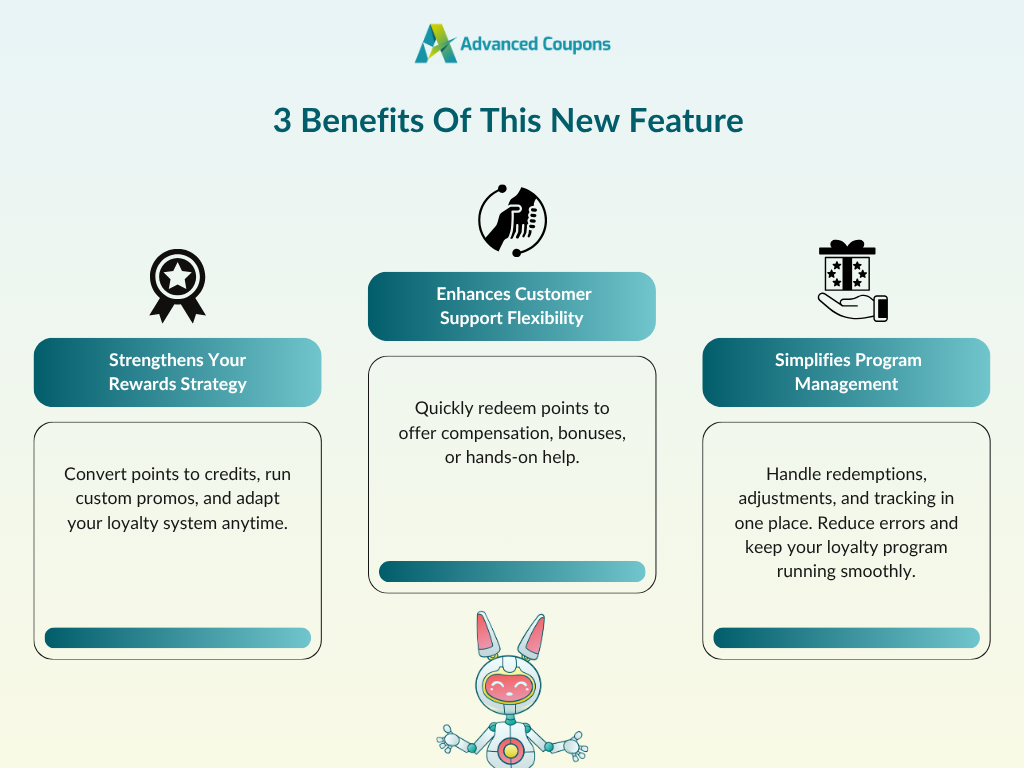 Advanced Coupons

3 Benefits Of This New Feature

Strengthens Your Rewards Strategy

Convert points to credits, run custom promos, and adapt your loyalty system anytime.

Enhances Customer Support Flexibility

Quickly redeem points to offer compensation, bonuses, or hands-on help.

Simplifies Program Management

Handle redemptions, adjustments, and tracking in one place. Reduce errors and keep your loyalty program running smoothly.